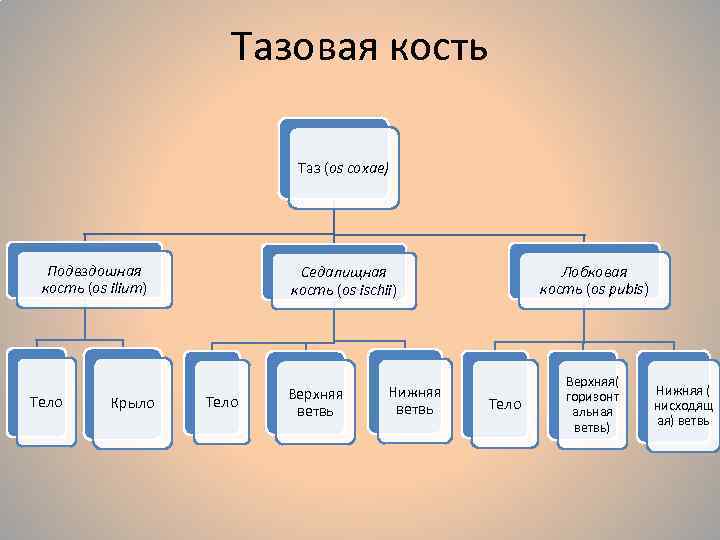 Тазовая кость

Таз (os coxae)

Подвздошная кость (os ilium)

Седалищная кость (os ischii)

Лобковая кость (os pubis)

Тело

Крыло

Тело

Верхняя ветвь

Нижняя ветвь

Тело

Верхняя( горизонтальная ветвь)

Нижняя ( нисходящая) ветвь